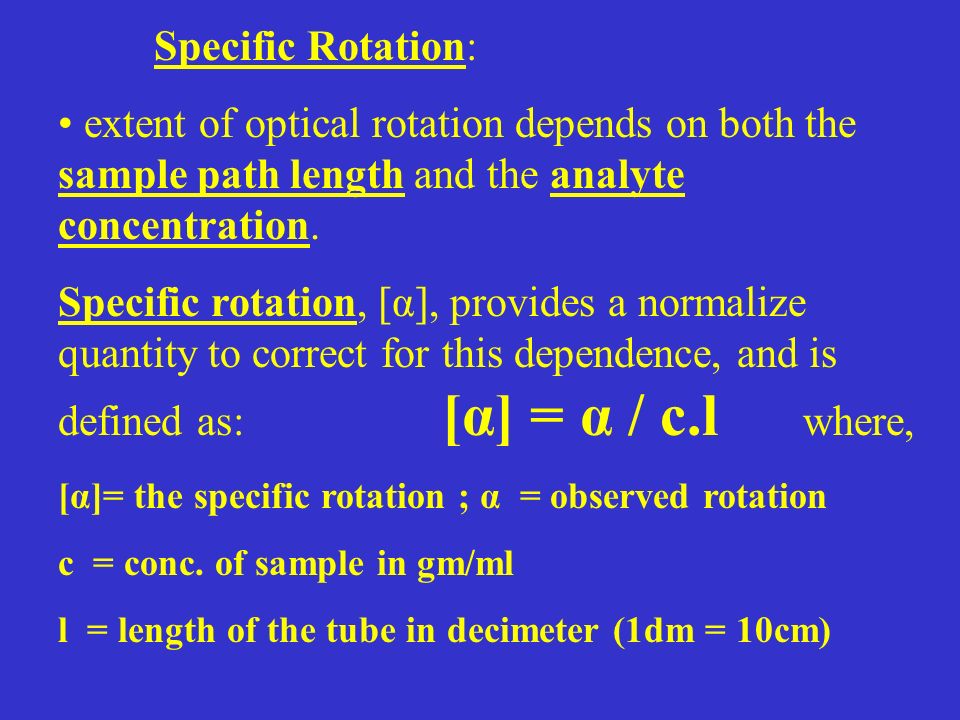 Specific Rotation:

• extent of optical rotation depends on both the sample path length and the analyte concentration.

Specific rotation, [α], provides a normalize quantity to correct for this dependence, and is defined as: $[\alpha] = \alpha / c.l$ where,

[α]= the specific rotation ; α = observed rotation

c = conc. of sample in gm/ml

l = length of the tube in decimeter (1dm = 10cm)